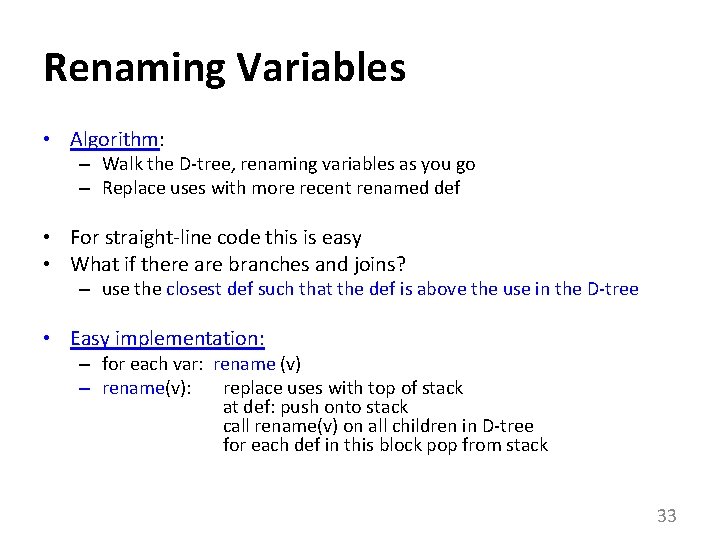 Renaming Variables

• Algorithm:
– Walk the D-tree, renaming variables as you go
– Replace uses with more recent renamed def

• For straight-line code this is easy
• What if there are branches and joins?
– use the closest def such that the def is above the use in the D-tree

• Easy implementation:
– for each var: rename (v)
– rename(v): replace uses with top of stack
at def: push onto stack
call rename(v) on all children in D-tree
for each def in this block pop from stack

33